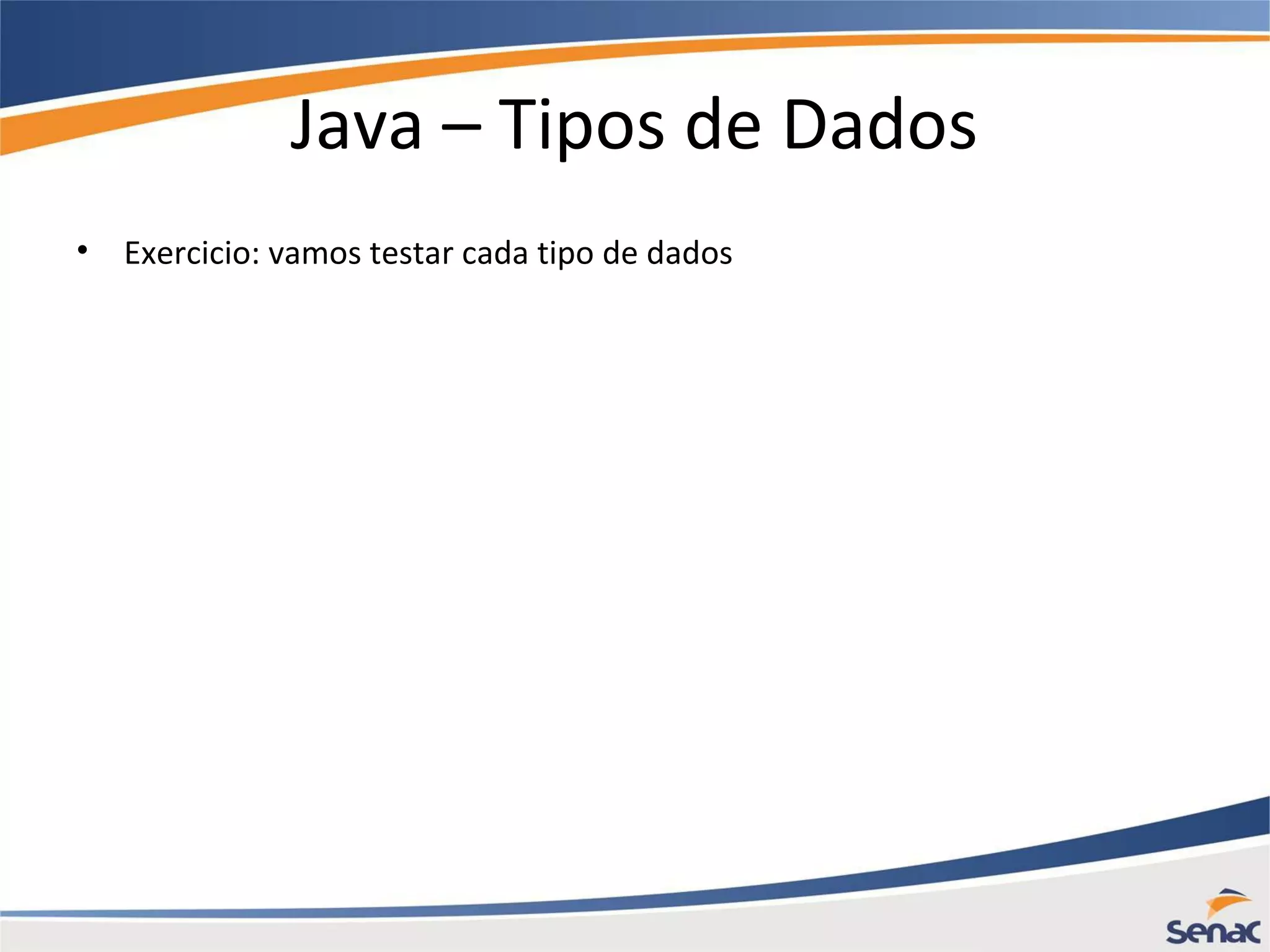 Java – Tipos de Dados

• Exercicio: vamos testar cada tipo de dados

Senac